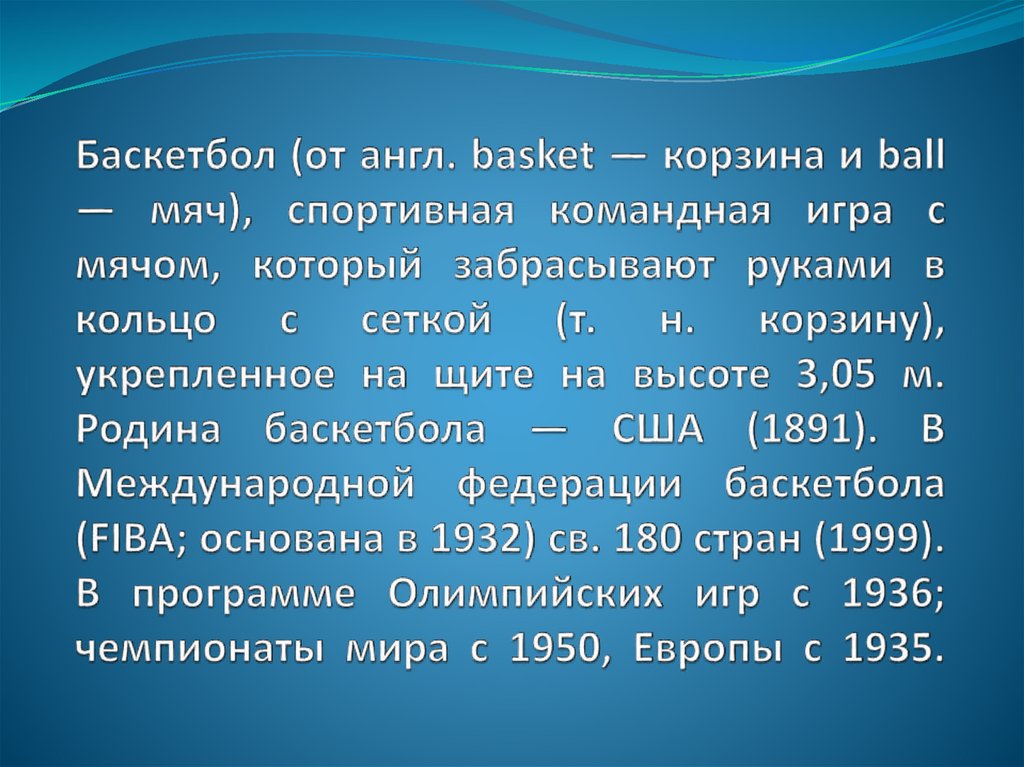 Баскетбол (от англ. basket — корзина и ball — мяч), спортивная командная игра с мячом, который забрасывают руками в кольцо с сеткой (т. н. корзину), укрепленное на щите на высоте 3,05 м. Родина баскетбола — США (1891). В Международной федерации баскетбола (FIBA; основана в 1932) св. 180 стран (1999). В программе Олимпийских игр с 1936; чемпионаты мира с 1950, Европы с 1935.